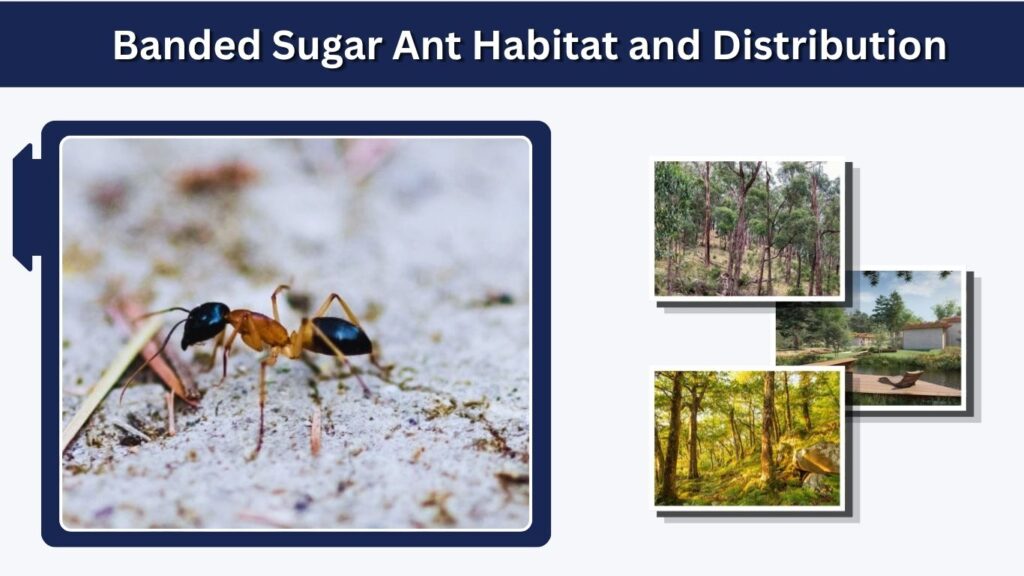 Banded Sugar Ant Habitat and Distribution